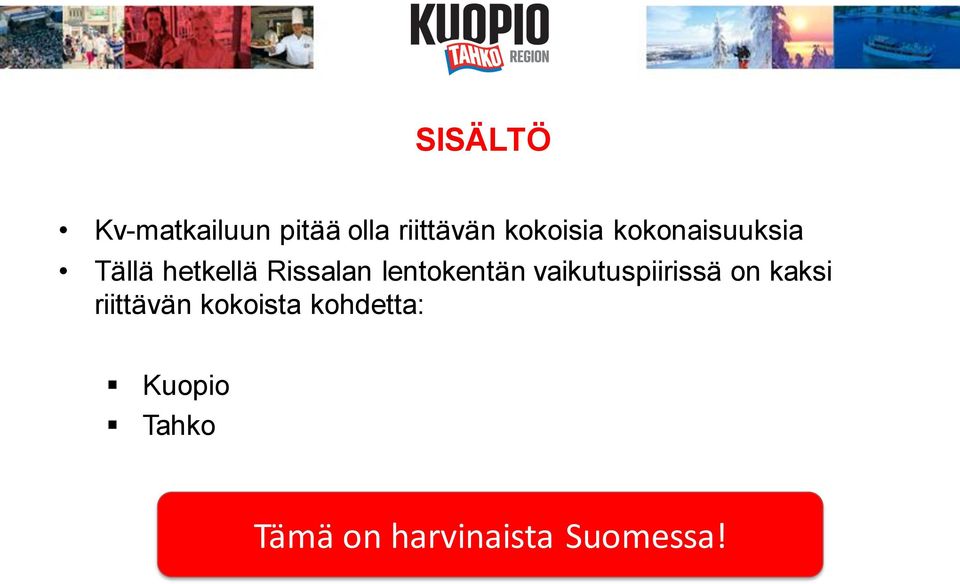 KUOPIO
TAHKO REGION

SISÄLTÖ

• Kv-matkailuun pitää olla riittävän kokoisia kokonaisuuksia
• Tällä hetkellä Rissalan lentokentän vaikutuspiirissä on kaksi riittävän kokoista kohdetta:

▪ Kuopio
▪ Tahko

Tämä on harvinaista Suomessa!